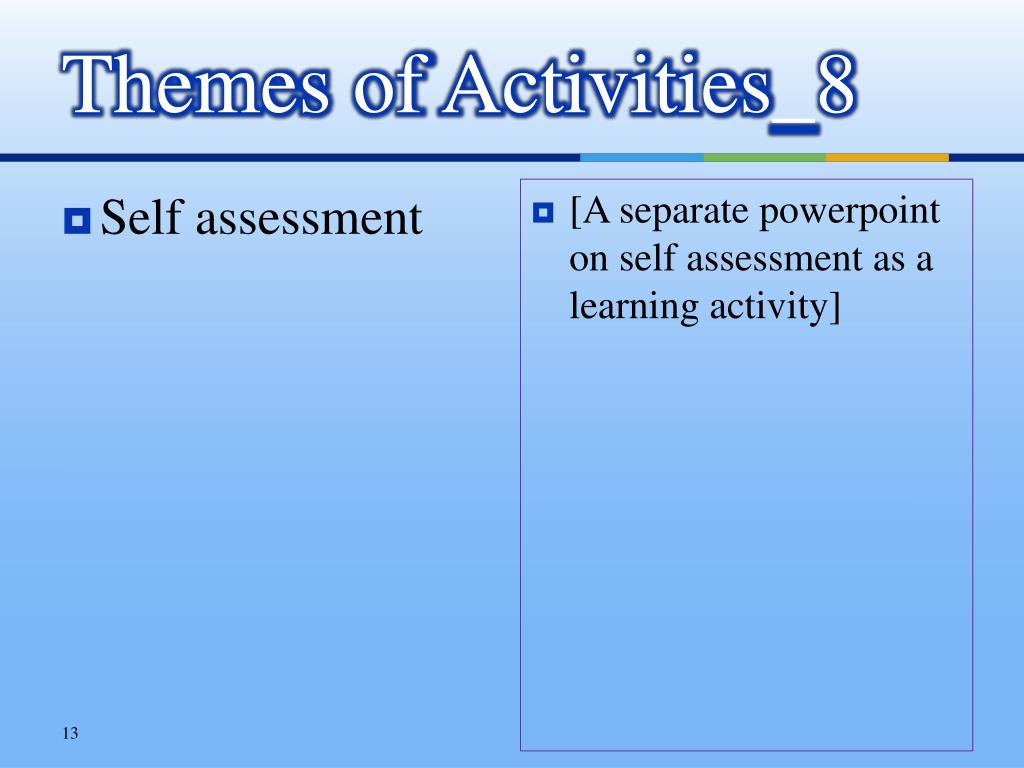 Themes of Activities_8

Self assessment

[A separate powerpoint on self assessment as a learning activity]

13